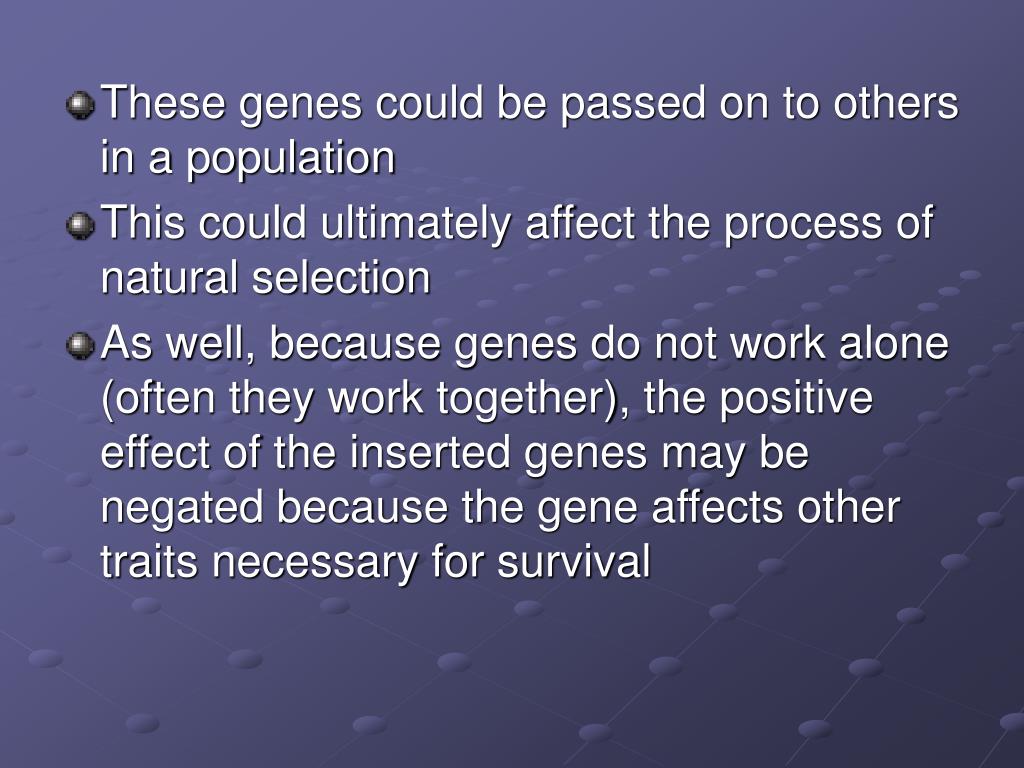 These genes could be passed on to others in a population

This could ultimately affect the process of natural selection

As well, because genes do not work alone (often they work together), the positive effect of the inserted genes may be negated because the gene affects other traits necessary for survival